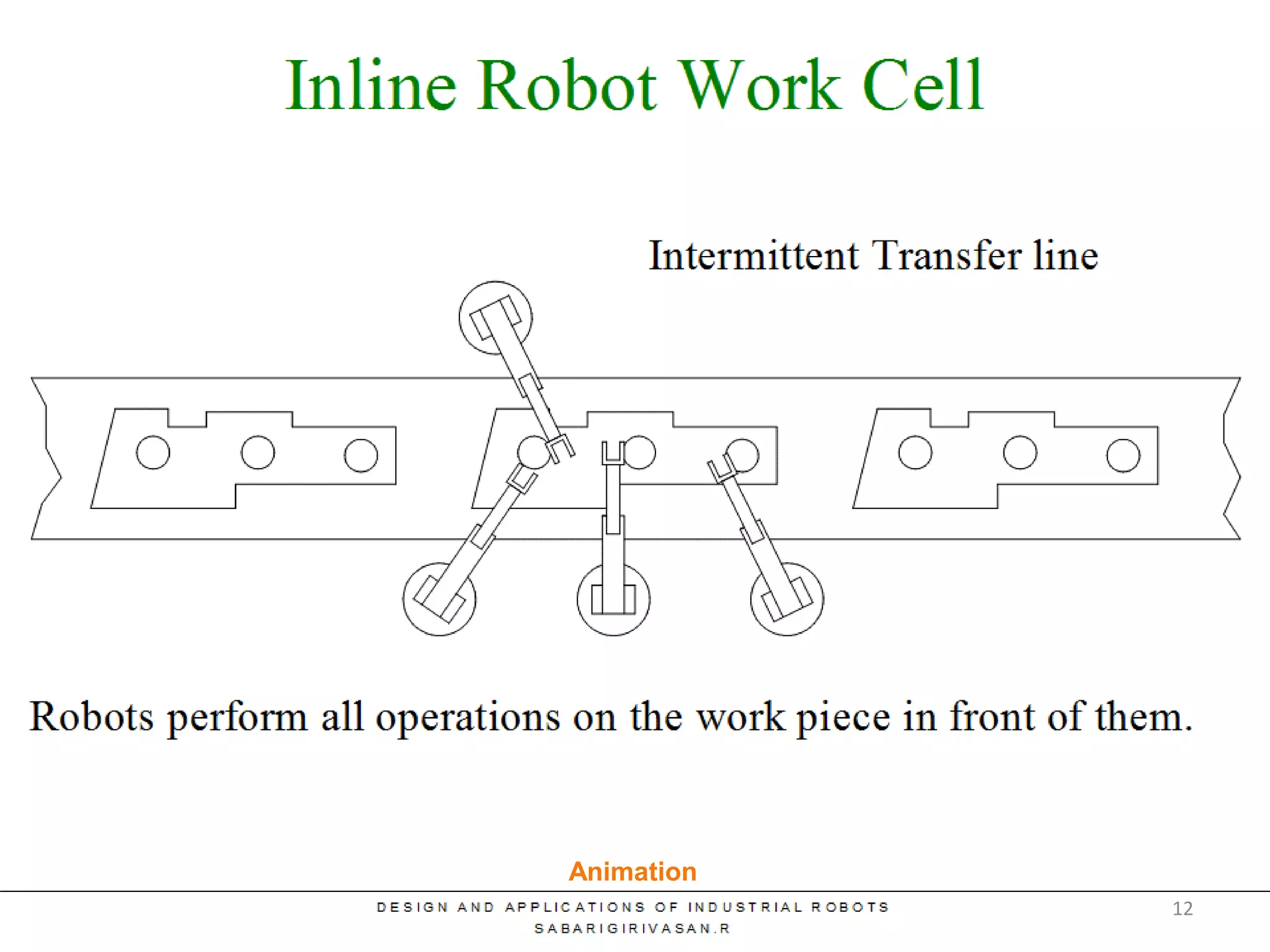 Inline Robot Work Cell

Intermittent Transfer line

Robots perform all operations on the work piece in front of them.

Animation

DESIGN AND APPLICATIONS OF INDUSTRIAL ROBOTS
SABARIGIRIVASAN.R

12